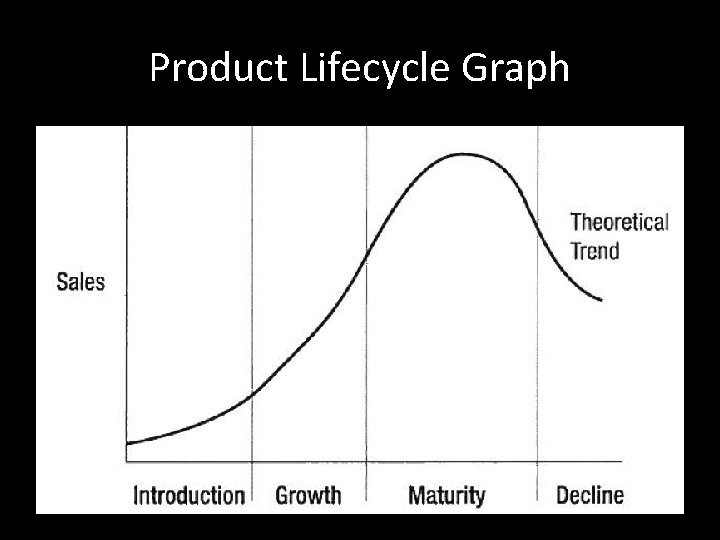 Product Lifecycle Graph

Sales

Theoretical Trend

Introduction Growth Maturity Decline